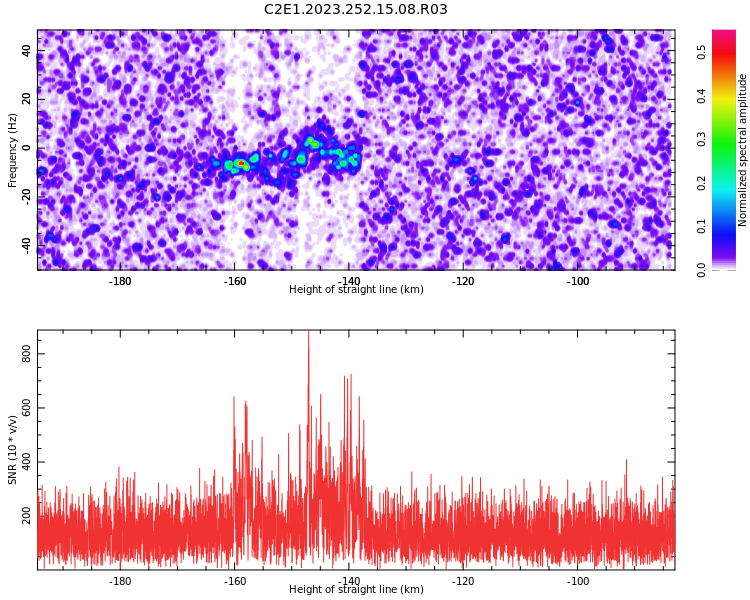 C2E1.2023.252.15.08.R03

Frequency (Hz)
40
20
0
-20
-40
-180
-160
-140
-120
-100
Height of straight line (km)

Normalized spectral amplitude
0.0
0.1
0.2
0.3
0.4
0.5

SNR (10 * v/v)
800
600
400
200
-180
-160
-140
-120
-100
Height of straight line (km)